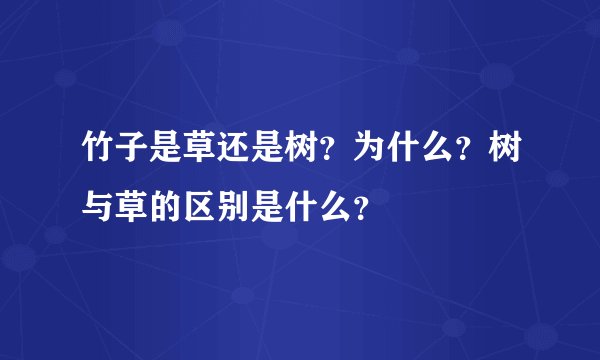 竹子是草还是树?为什么?树与草的区别是什么?